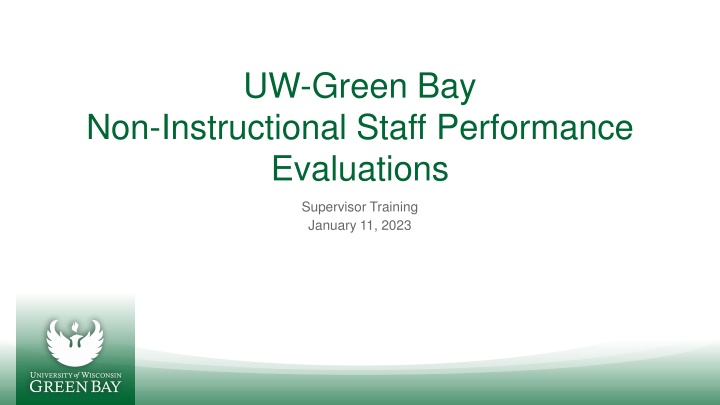 UW-Green Bay
Non-Instructional Staff Performance Evaluations

Supervisor Training
January 11, 2023

UNIVERSITY of WISCONSIN
GREEN BAY